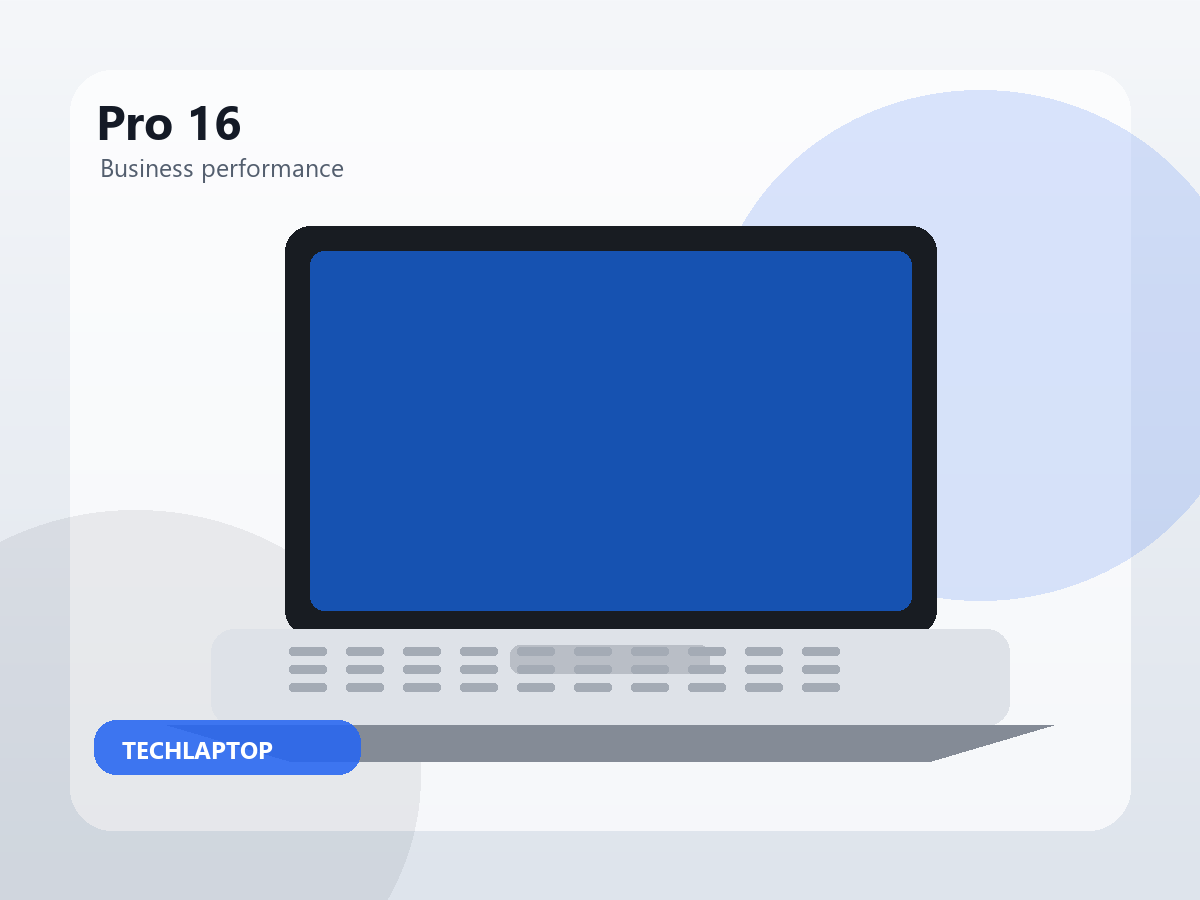 Pro 16
Business performance

TECHLAPTOP